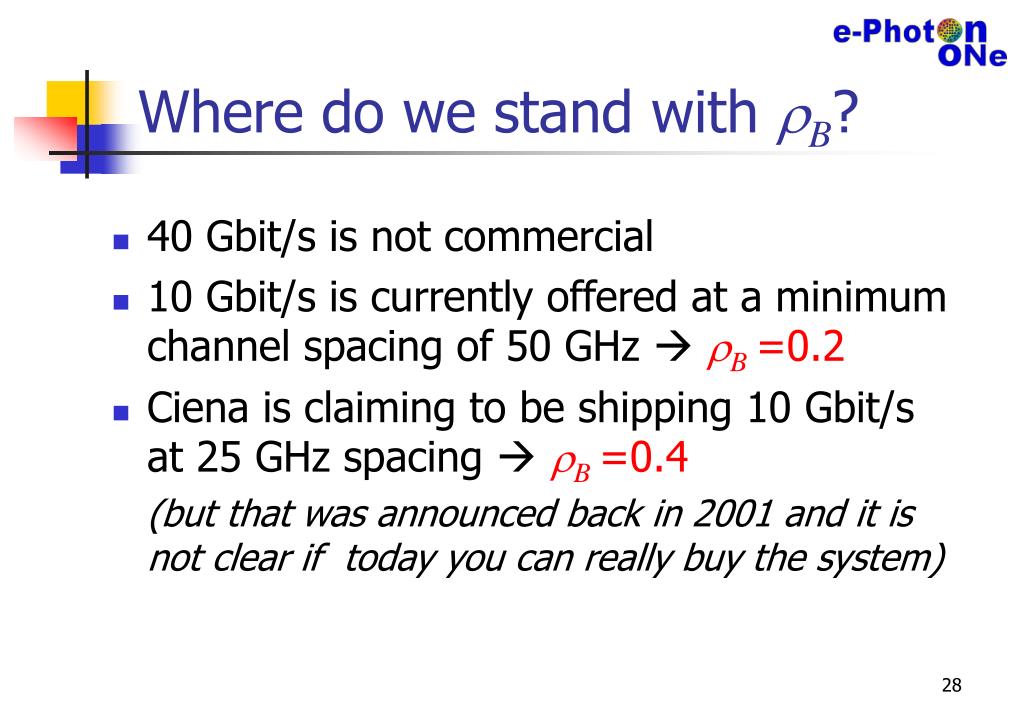 e-Photon ONe

Where do we stand with $\rho_B$?

- 40 Gbit/s is not commercial
- 10 Gbit/s is currently offered at a minimum channel spacing of 50 GHz → $\rho_B$ =0.2
- Ciena is claiming to be shipping 10 Gbit/s at 25 GHz spacing → $\rho_B$ =0.4

(but that was announced back in 2001 and it is not clear if today you can really buy the system)

28